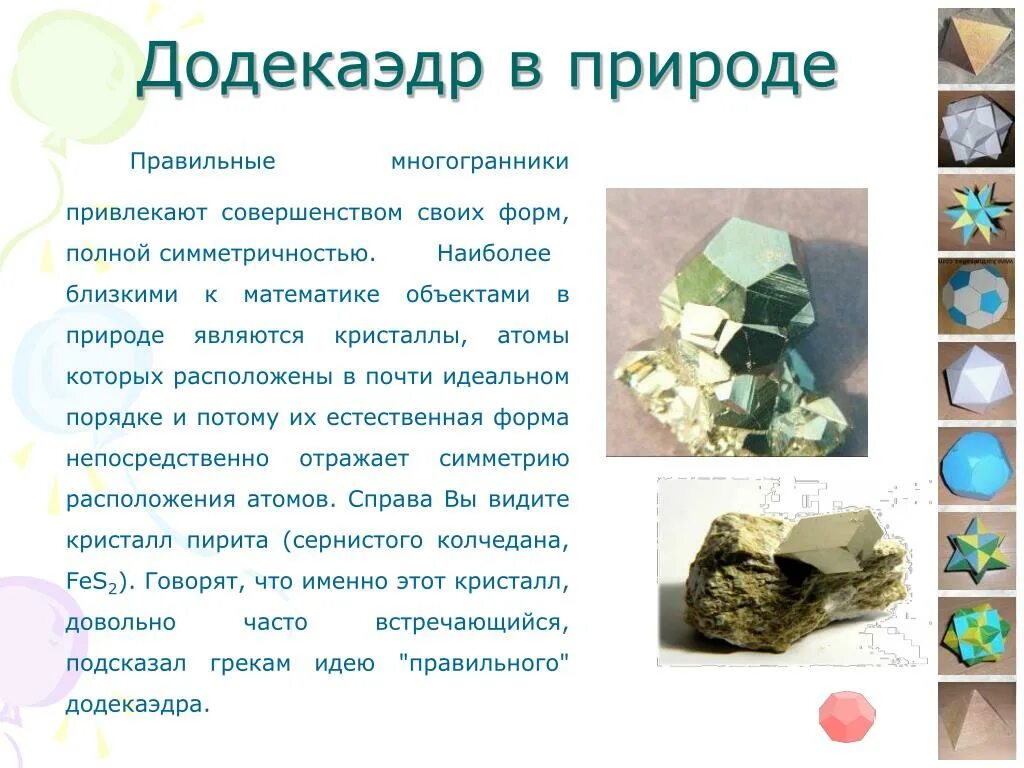 Додекаэдр в природе

Правильные многогранники привлекают совершенством своих форм, полной симметричностью. Наиболее близкими к математике объектами в природе являются кристаллы, атомы которых расположены в почти идеальном порядке и потому их естественная форма непосредственно отражает симметрию расположения атомов. Справа Вы видите кристалл пирита (сернистого колчедана, $FeS_2$). Говорят, что именно этот кристалл, довольно часто встречающийся, подсказал грекам идею "правильного" додекаэдра.